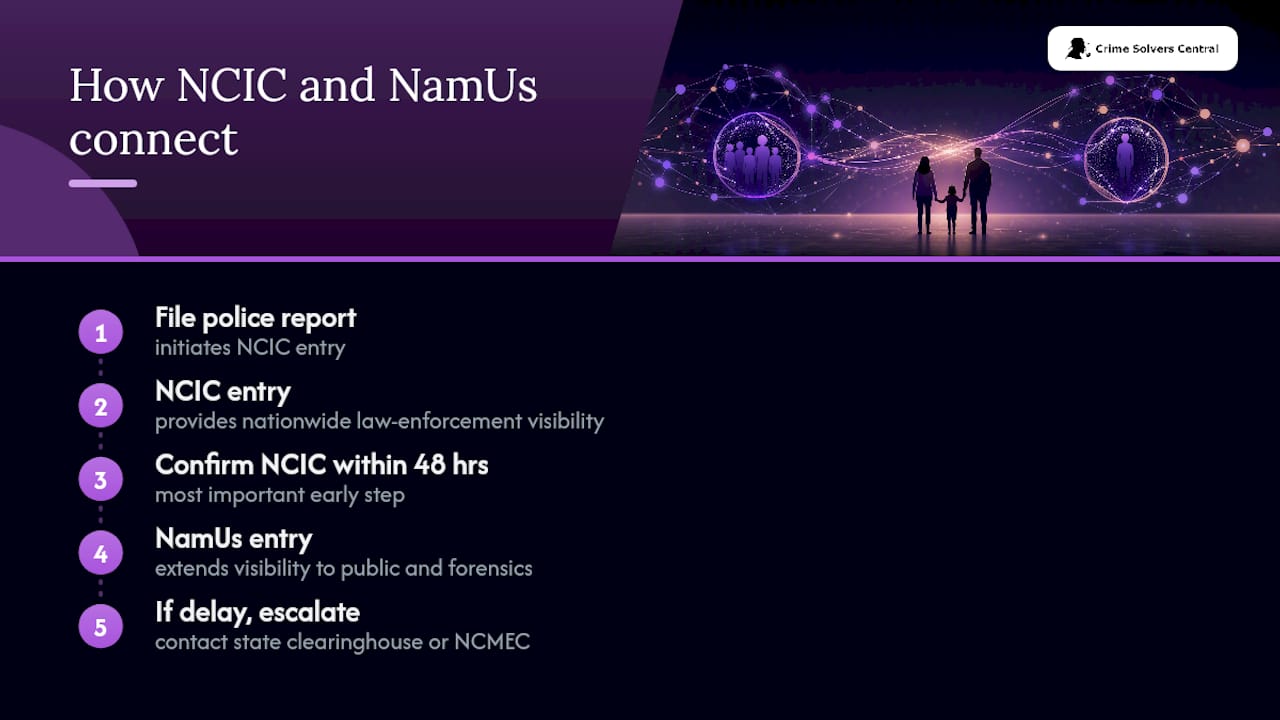 How NCIC and NamUs connect

Crime Solvers Central

1 File police report
initiates NCIC entry

2 NCIC entry
provides nationwide law-enforcement visibility

3 Confirm NCIC within 48 hrs
most important early step

4 NamUs entry
extends visibility to public and forensics

5 If delay, escalate
contact state clearinghouse or NCMEC